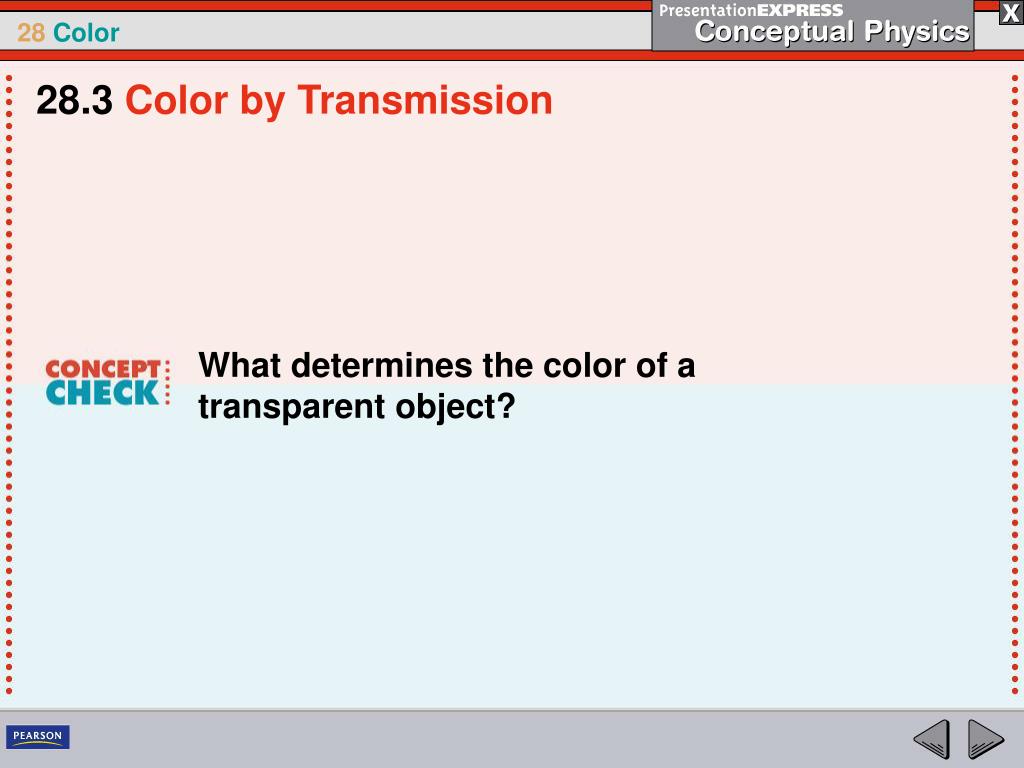 28 Color

PresentationEXPRESS
Conceptual Physics

X

28.3 Color by Transmission

CONCEPT CHECK

What determines the color of a transparent object?

PEARSON